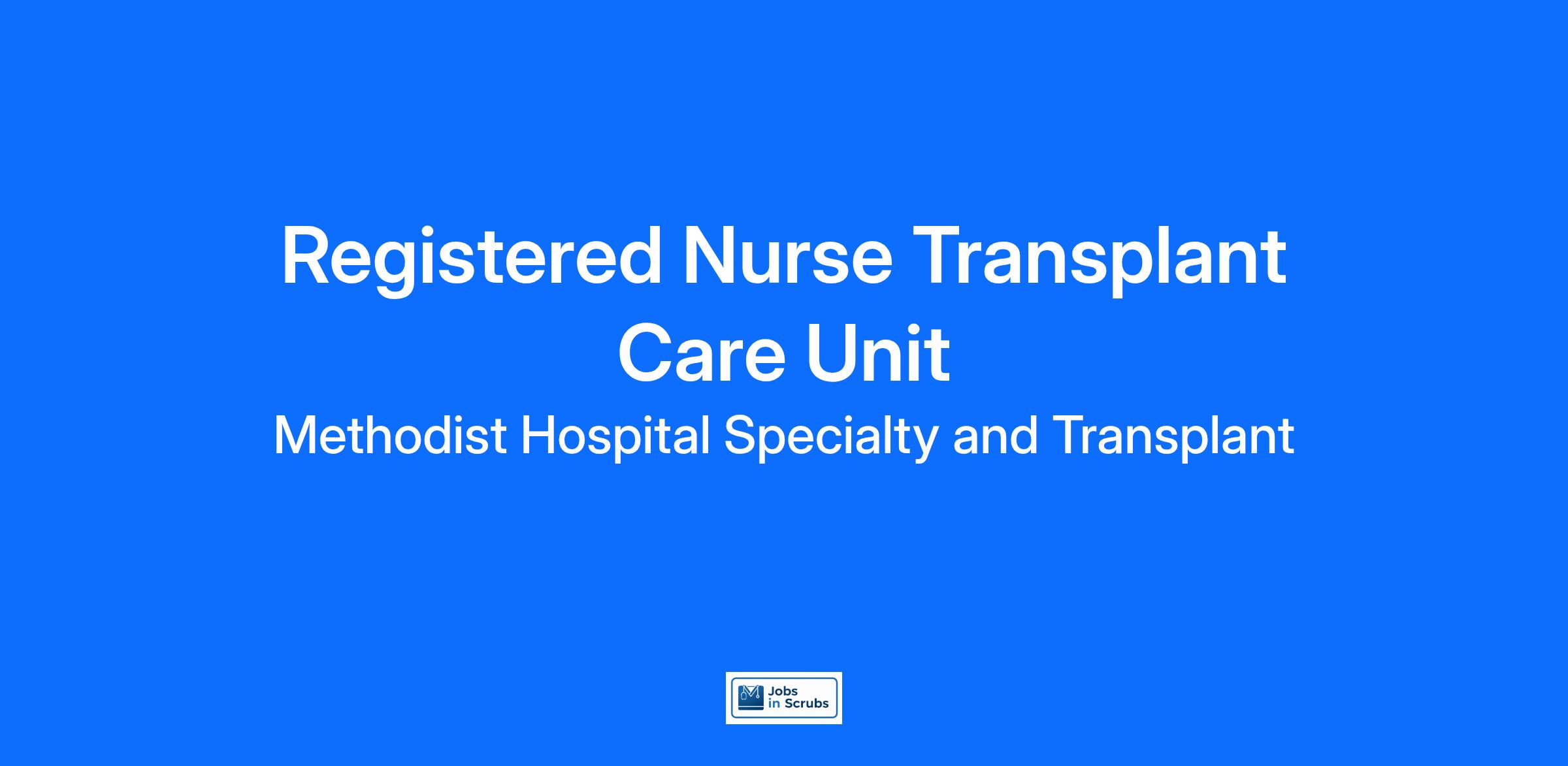 Registered Nurse Transplant Care Unit
Methodist Hospital Specialty and Transplant

Jobs in Scrubs